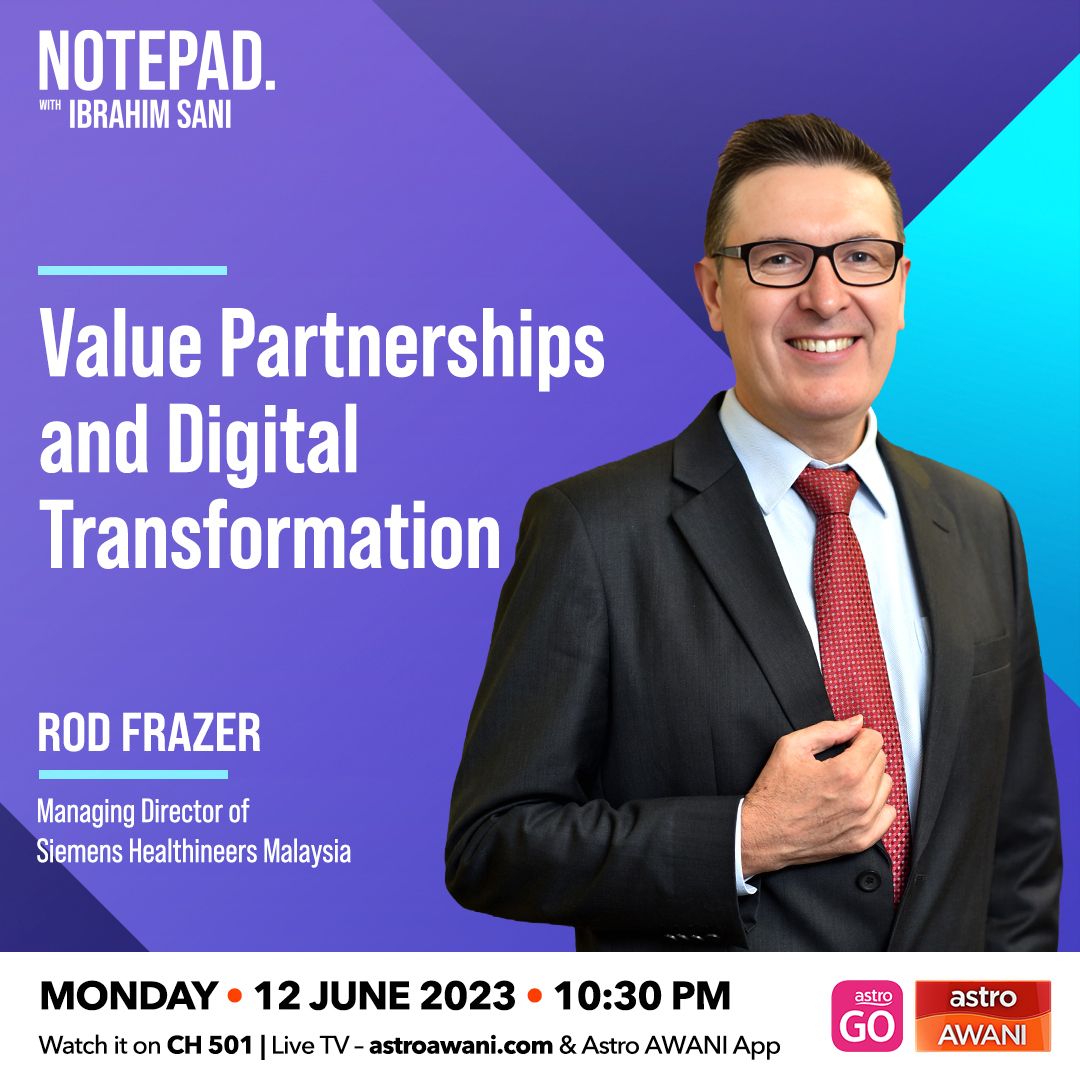 NOTEPAD.
WITH IBRAHIM SANI

Value Partnerships and Digital Transformation

ROD FRAZER

Managing Director of Siemens Healthineers Malaysia

MONDAY • 12 JUNE 2023 • 10:30 PM
Watch it on CH 501 | Live TV – astroawani.com & Astro AWANI App

astro GO

astro AWANI